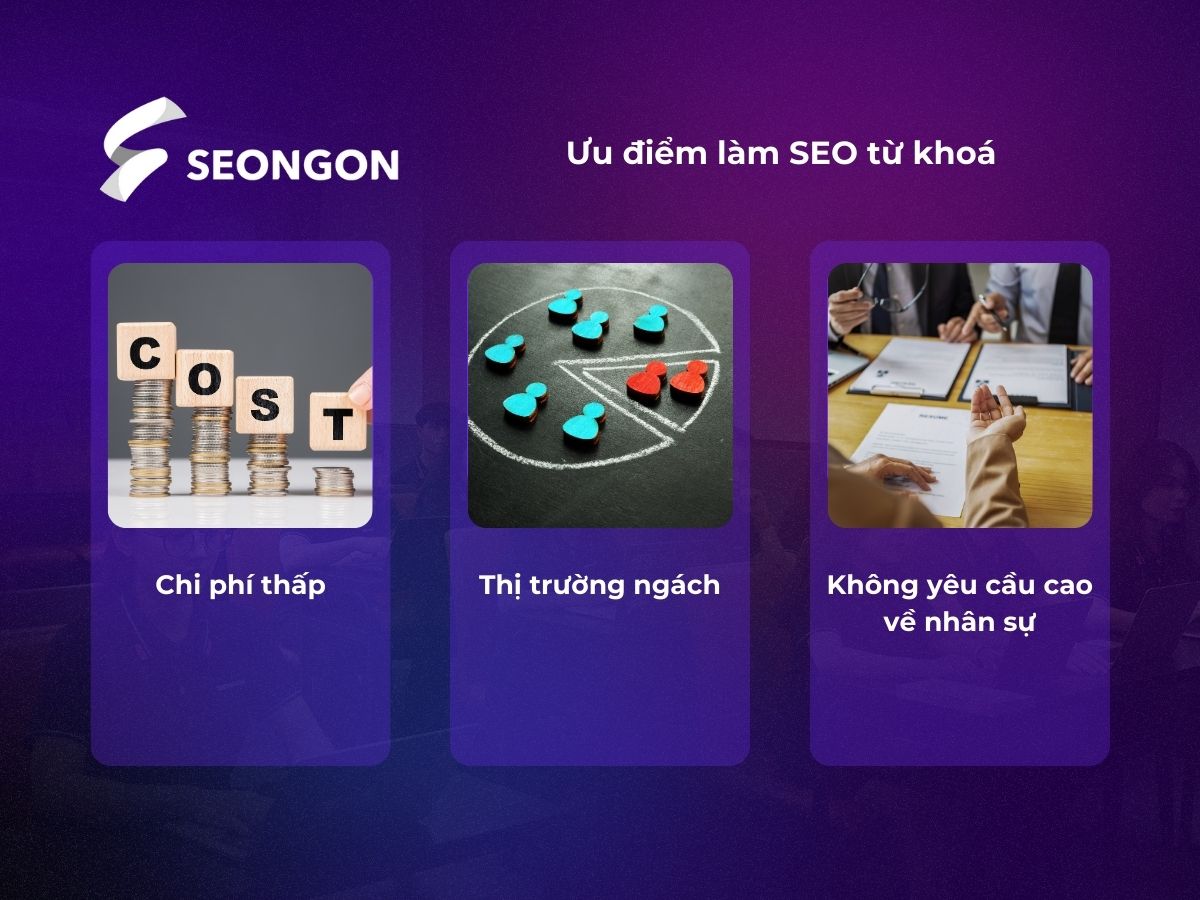 SEONGON

Ưu điểm làm SEO từ khoá

COST

Chi phí thấp

Thị trường ngách

RESUME

Không yêu cầu cao về nhân sự